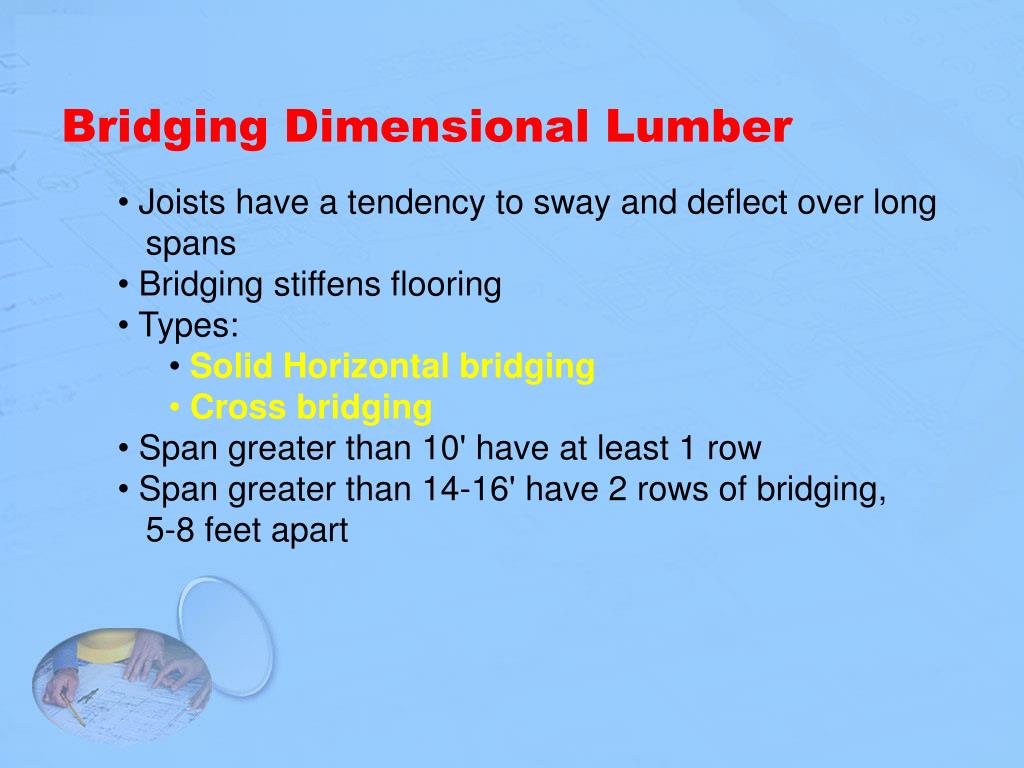 Bridging Dimensional Lumber

• Joists have a tendency to sway and deflect over long spans
• Bridging stiffens flooring
• Types:
• Solid Horizontal bridging
• Cross bridging
• Span greater than 10' have at least 1 row
• Span greater than 14-16' have 2 rows of bridging, 5-8 feet apart